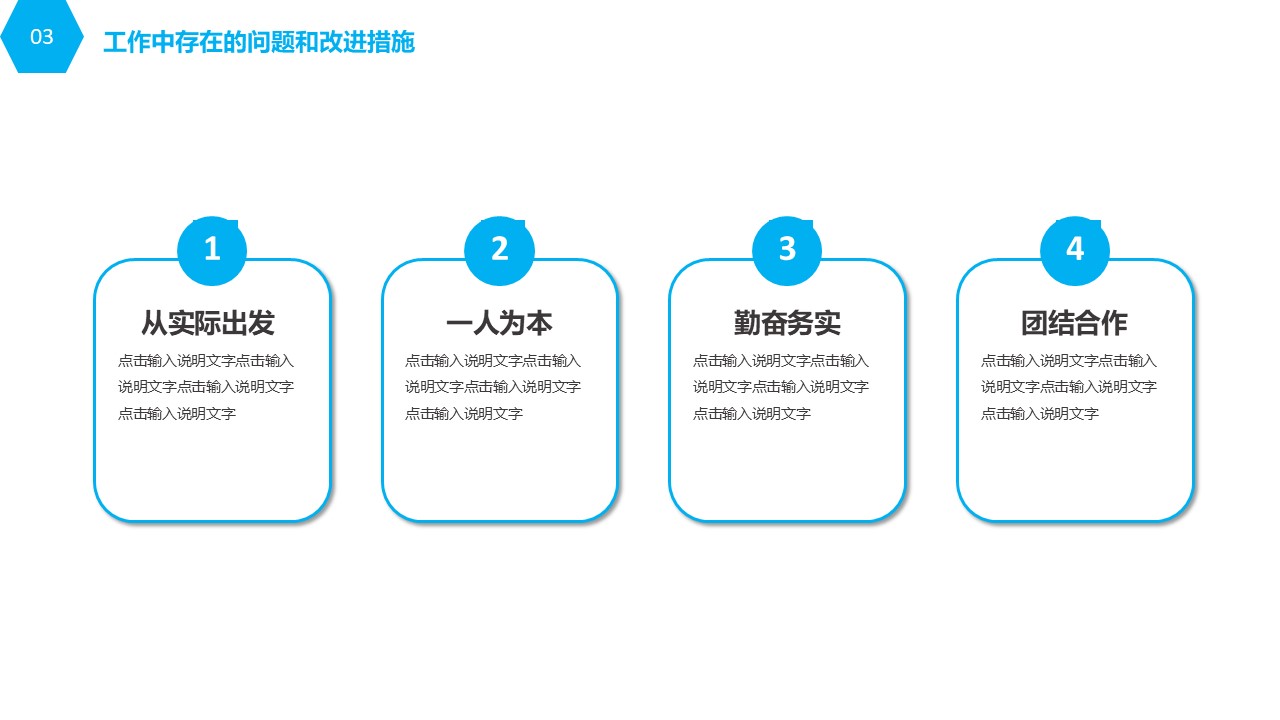 03

工作中存在的问题和改进措施

1

从实际出发

点击输入说明文字点击输入说明文字点击输入说明文字点击输入说明文字

2

一人为本

点击输入说明文字点击输入说明文字点击输入说明文字点击输入说明文字

3

勤奋务实

点击输入说明文字点击输入说明文字点击输入说明文字点击输入说明文字

4

团结合作

点击输入说明文字点击输入说明文字点击输入说明文字点击输入说明文字